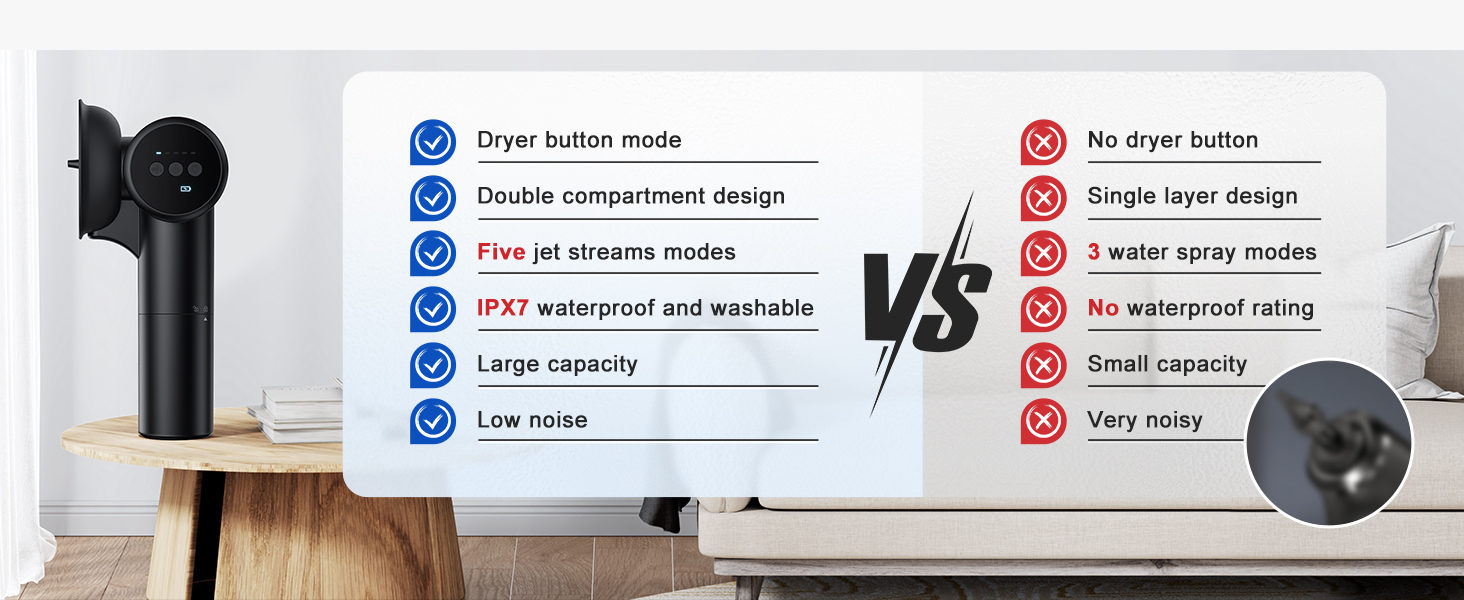 Dryer button mode
Double compartment design
Five jet streams modes
IPX7 waterproof and washable
Large capacity
Low noise

VS

No dryer button
Single layer design
3 water spray modes
No waterproof rating
Small capacity
Very noisy